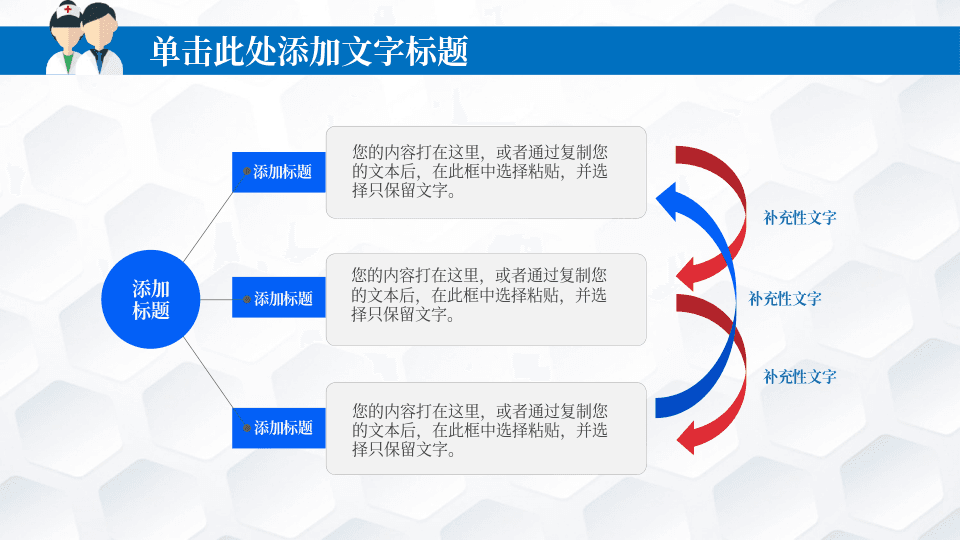 单击此处添加文字标题

添加标题

添加标题

您的内容打在这里，或者通过复制您的文本后，在此框中选择粘贴，并选择只保留文字。

添加标题

您的内容打在这里，或者通过复制您的文本后，在此框中选择粘贴，并选择只保留文字。

添加标题

您的内容打在这里，或者通过复制您的文本后，在此框中选择粘贴，并选择只保留文字。

补充性文字

补充性文字

补充性文字